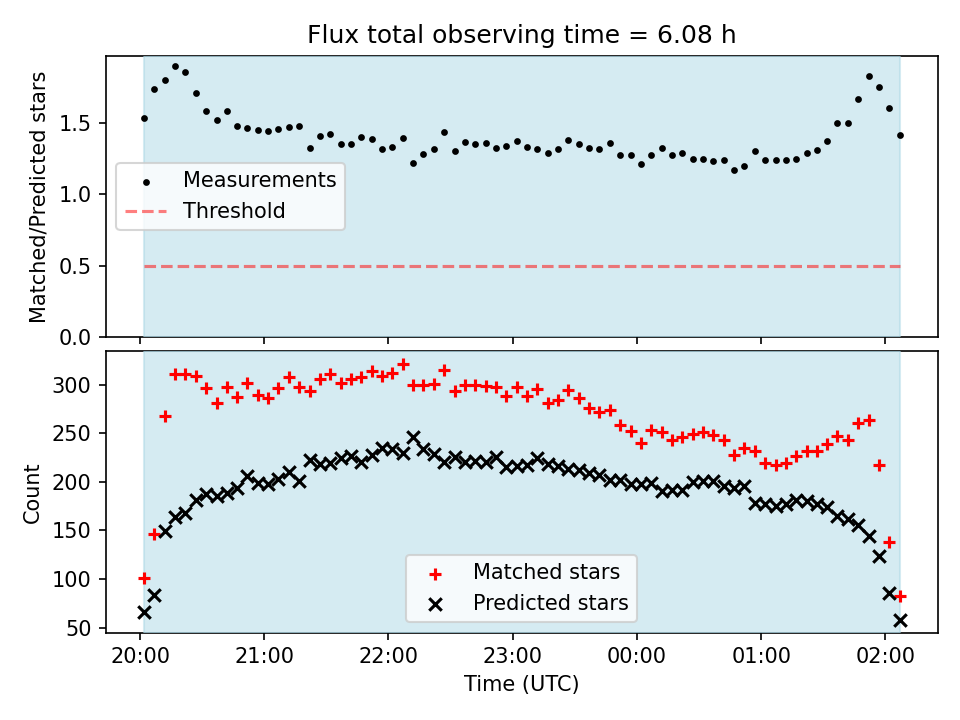 Flux total observing time = 6.08 h

Matched/Predicted stars

1.5
1.0
0.5
0.0

Measurements
Threshold

Count

300
250
200
150
100
50

Matched stars
Predicted stars

20:00 21:00 22:00 23:00 00:00 01:00 02:00

Time (UTC)